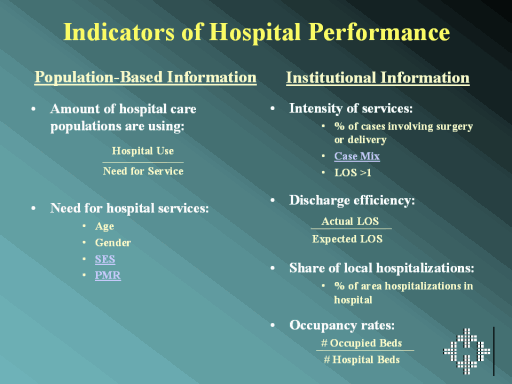 Indicators of Hospital Performance

Population-Based Information

• Amount of hospital care populations are using:

$\frac{\text{Hospital Use}}{\text{Need for Service}}$

• Need for hospital services:
  • Age
  • Gender
  • SES
  • PMR

Institutional Information

• Intensity of services:
  • % of cases involving surgery or delivery
  • Case Mix
  • LOS >1

• Discharge efficiency:

$\frac{\text{Actual LOS}}{\text{Expected LOS}}$

• Share of local hospitalizations:
  • % of area hospitalizations in hospital

• Occupancy rates:

$\frac{\text{\# Occupied Beds}}{\text{\# Hospital Beds}}$